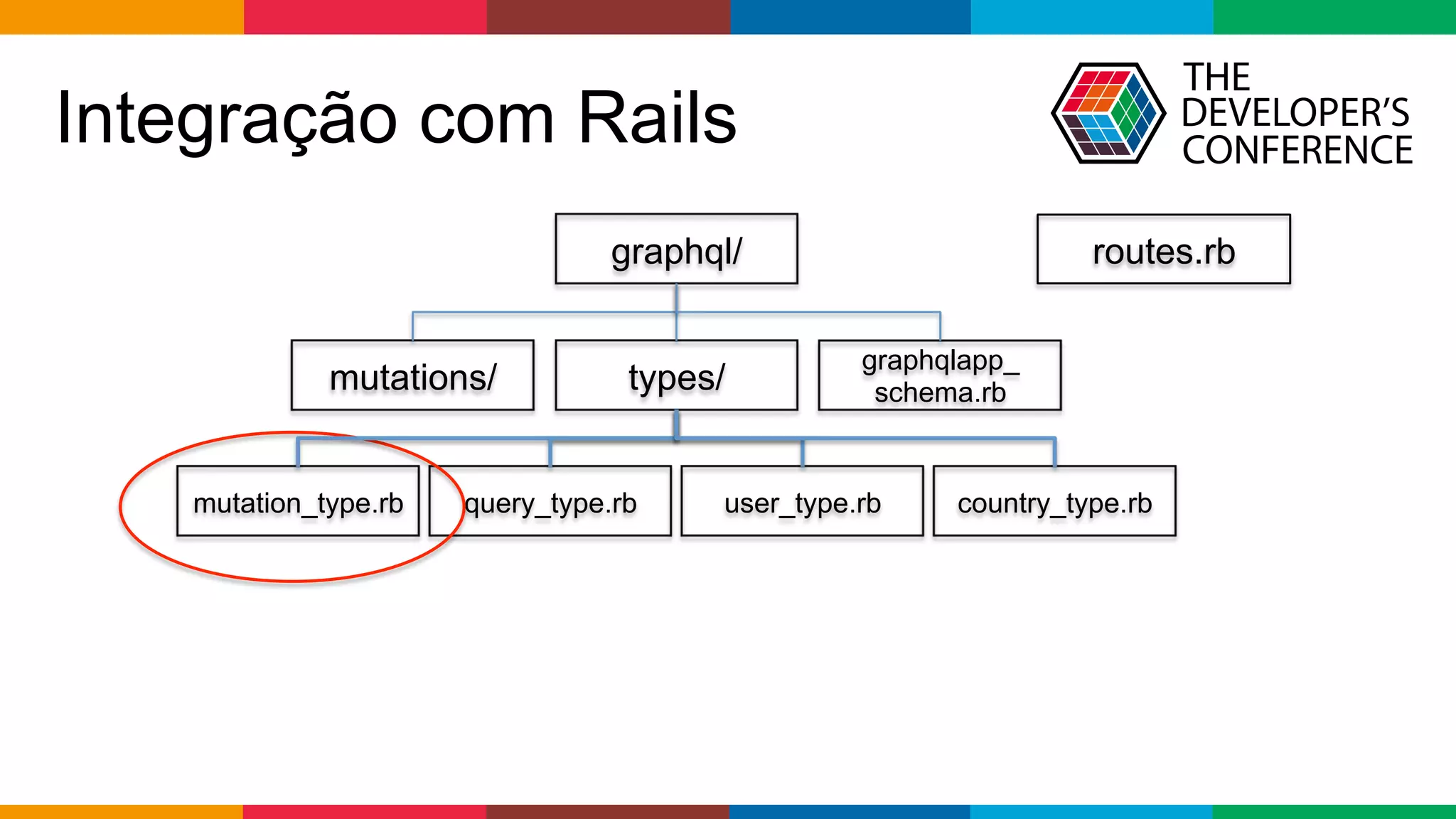 Integração com Rails

THE DEVELOPER'S CONFERENCE

graphql/

routes.rb

mutations/

types/

graphqlapp_schema.rb

mutation_type.rb

query_type.rb

user_type.rb

country_type.rb